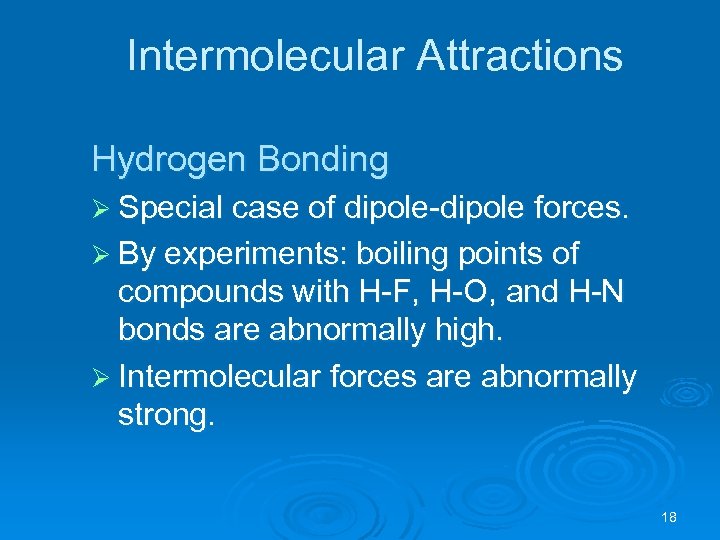 Intermolecular Attractions

Hydrogen Bonding

➢ Special case of dipole-dipole forces.

➢ By experiments: boiling points of compounds with H-F, H-O, and H-N bonds are abnormally high.

➢ Intermolecular forces are abnormally strong.

18